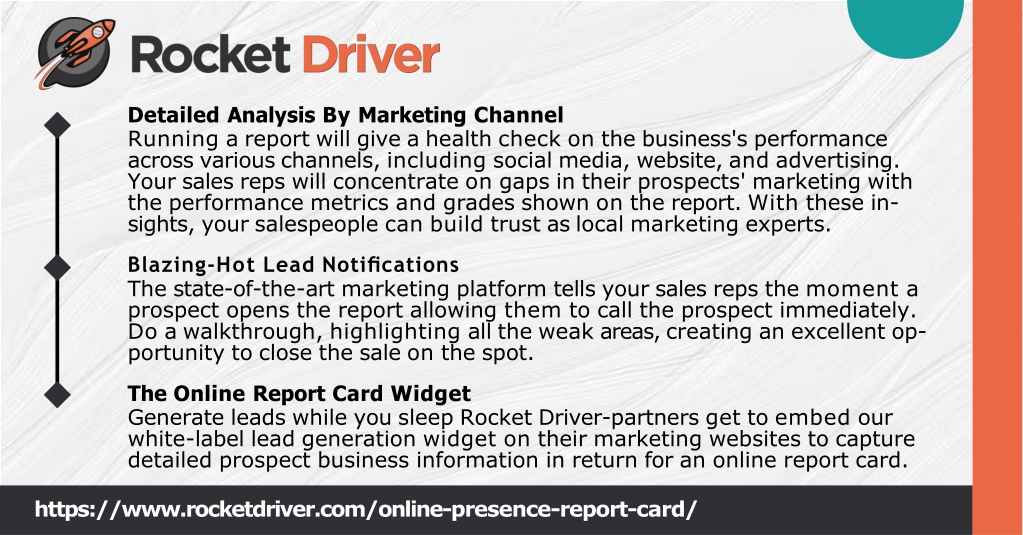 Rocket Driver

Detailed Analysis By Marketing Channel
Running a report will give a health check on the business's performance across various channels, including social media, website, and advertising. Your sales reps will concentrate on gaps in their prospects' marketing with the performance metrics and grades shown on the report. With these insights, your salespeople can build trust as local marketing experts.

Blazing-Hot Lead Notifications
The state-of-the-art marketing platform tells your sales reps the moment a prospect opens the report allowing them to call the prospect immediately. Do a walkthrough, highlighting all the weak areas, creating an excellent opportunity to close the sale on the spot.

The Online Report Card Widget
Generate leads while you sleep Rocket Driver-partners get to embed our white-label lead generation widget on their marketing websites to capture detailed prospect business information in return for an online report card.

https://www.rocketdriver.com/online-presence-report-card/